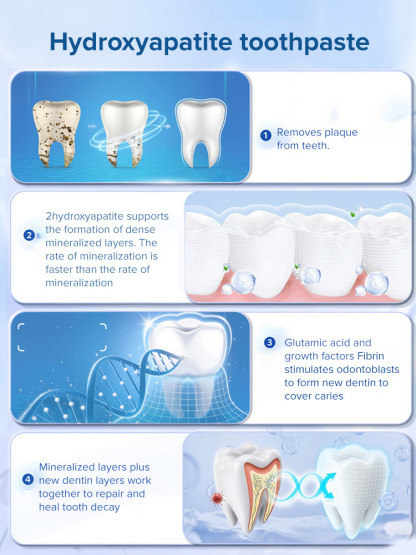 Hydroxyapatite toothpaste

1 Removes plaque from teeth.

2 2hydroxyapatite supports the formation of dense mineralized layers. The rate of mineralization is faster than the rate of mineralization

3 Glutamic acid and growth factors Fibrin stimulates odontoblasts to form new dentin to cover caries

4 Mineralized layers plus new dentin layers work together to repair and heal tooth decay